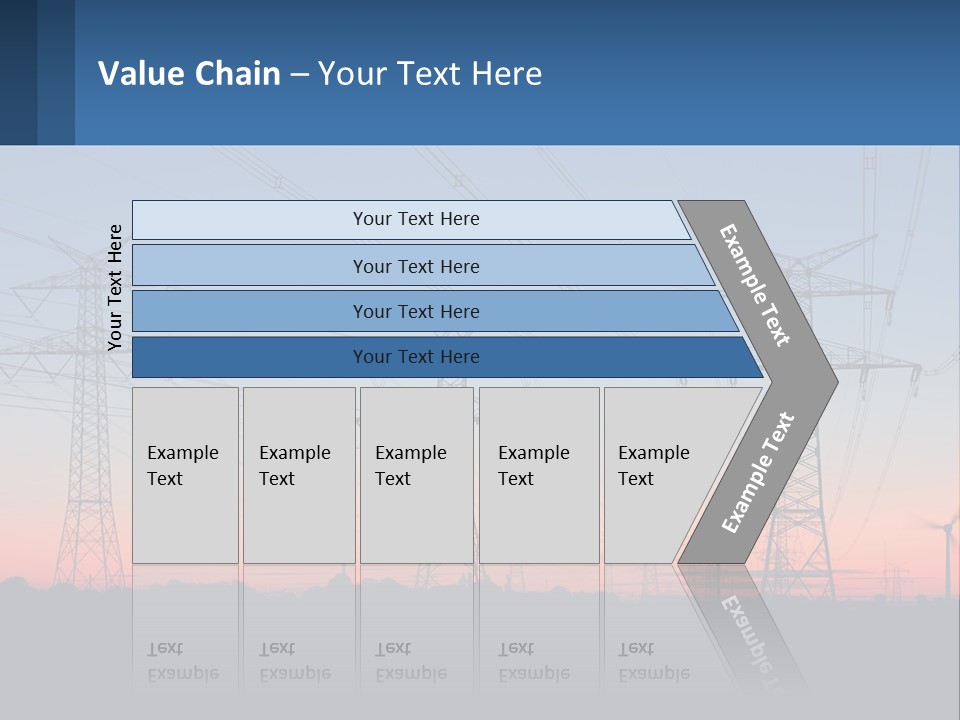 Value Chain – Your Text Here

Your Text Here

Your Text Here

Your Text Here

Your Text Here

Your Text Here

Example Text

Example Text

Example Text

Example Text

Example Text

Example Text

Example Text